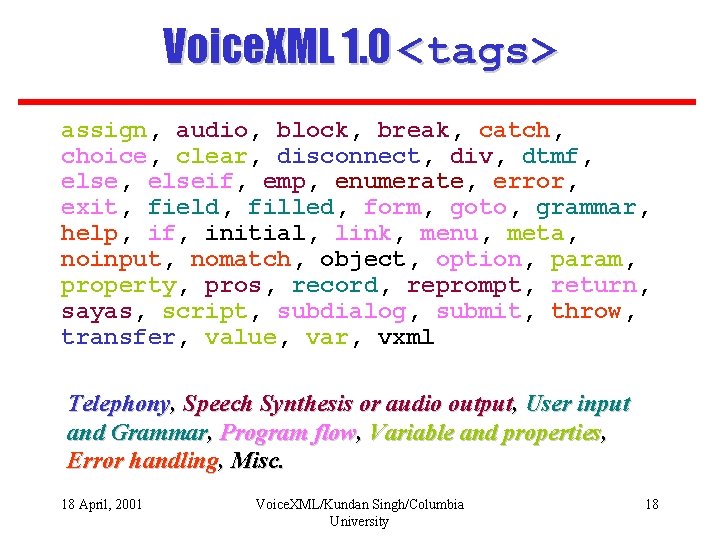 VoiceXML 1.0 <tags>

assign, audio, block, break, catch, choice, clear, disconnect, div, dtmf, else, elseif, emp, enumerate, error, exit, field, filled, form, goto, grammar, help, if, initial, link, menu, meta, noinput, nomatch, object, option, param, property, pros, record, reprompt, return, sayas, script, subdialog, submit, throw, transfer, value, var, vxml

Telephony, Speech Synthesis or audio output, User input and Grammar, Program flow, Variable and properties, Error handling, Misc.

18 April, 2001

VoiceXML/Kundan Singh/Columbia University

18